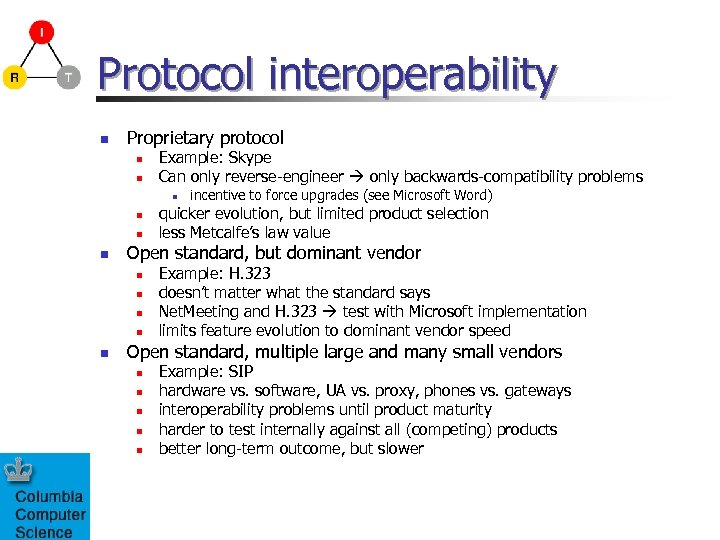 I

R

T

Protocol interoperability

- Proprietary protocol
  - Example: Skype
  - Can only reverse-engineer → only backwards-compatibility problems
    - incentive to force upgrades (see Microsoft Word)
  - quicker evolution, but limited product selection
  - less Metcalfe's law value
- Open standard, but dominant vendor
  - Example: H.323
  - doesn't matter what the standard says
  - NetMeeting and H.323 → test with Microsoft implementation
  - limits feature evolution to dominant vendor speed
- Open standard, multiple large and many small vendors
  - Example: SIP
  - hardware vs. software, UA vs. proxy, phones vs. gateways
  - interoperability problems until product maturity
  - harder to test internally against all (competing) products
  - better long-term outcome, but slower

Columbia Computer Science